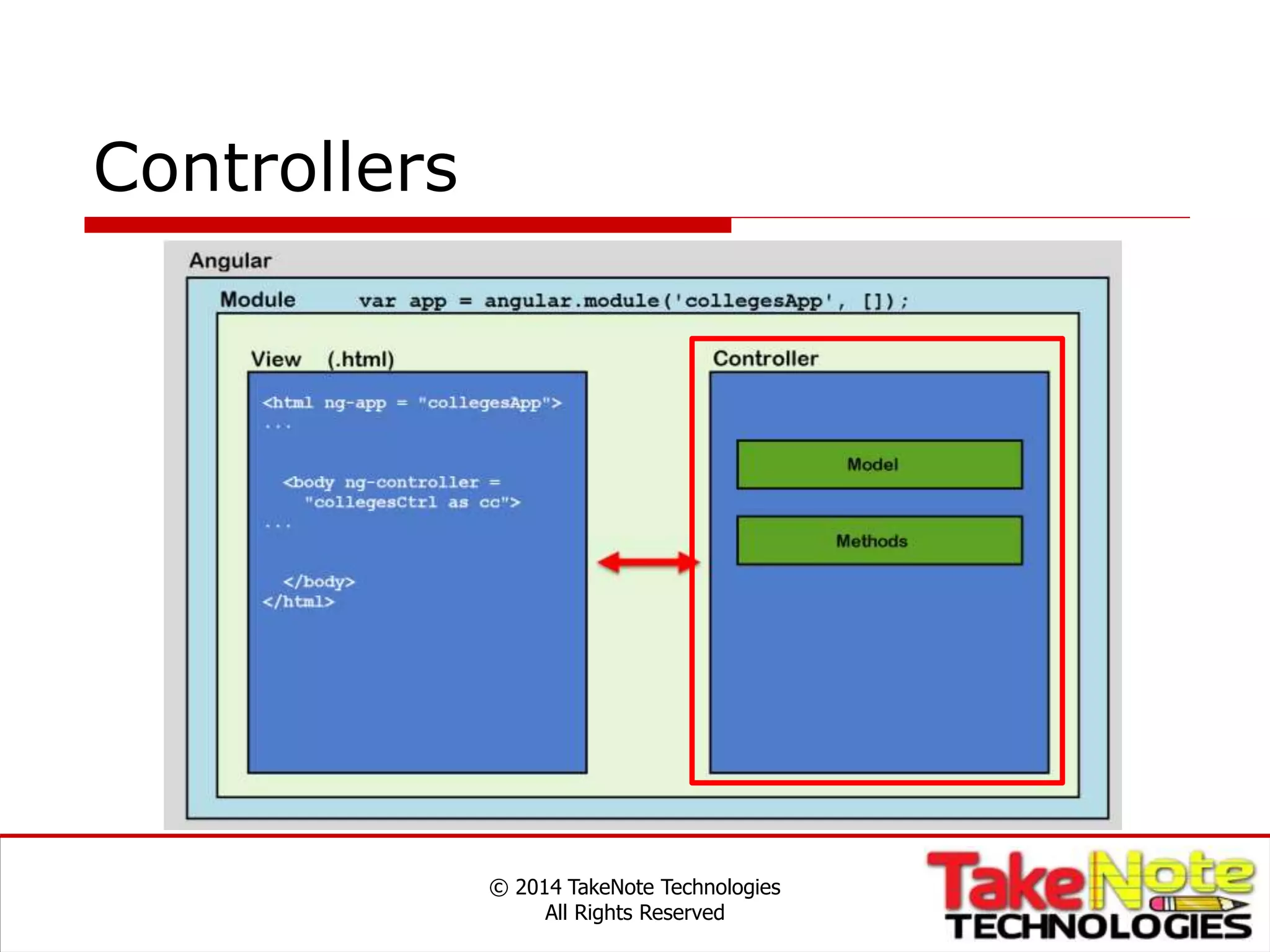 Controllers

Angular

Module var app = angular.module('collegesApp', []);

View (.html)

<html ng-app = "collegesApp">
...

<body ng-controller =
"collegesCtrl as cc">
...

</body>
</html>

Controller

Model

Methods

© 2014 TakeNote Technologies
All Rights Reserved

TakeNote
TECHNOLOGIES